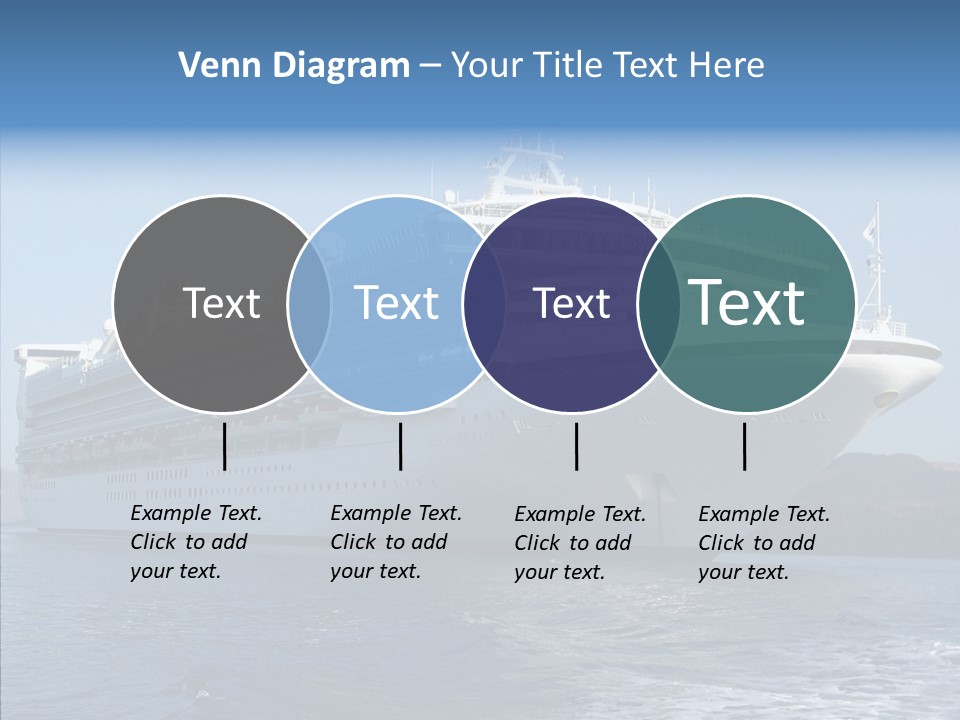 Venn Diagram – Your Title Text Here

Text

Text

Text

Text

Example Text. Click to add your text.

Example Text. Click to add your text.

Example Text. Click to add your text.

Example Text. Click to add your text.